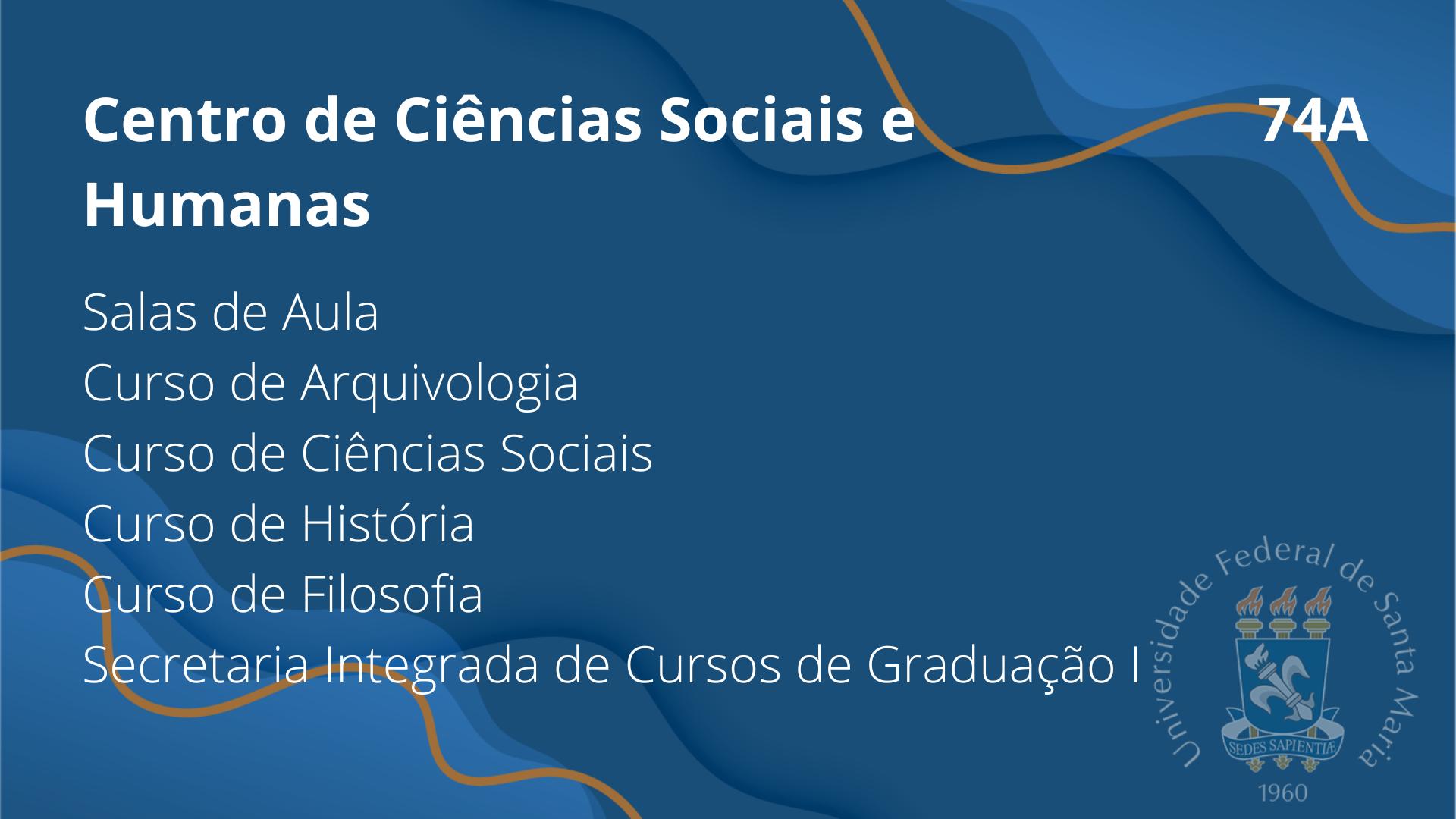 Centro de Ciências Sociais e Humanas

74A

Salas de Aula
Curso de Arquivologia
Curso de Ciências Sociais
Curso de História
Curso de Filosofia
Secretaria Integrada de Cursos de Graduação I

Universidade Federal de Santa Maria
SEDES SAPIENTIÆ
1960